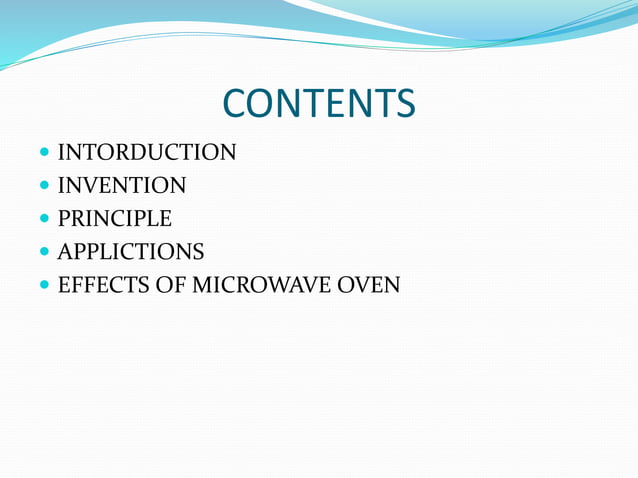 CONTENTS

- INTORDUCTION
- INVENTION
- PRINCIPLE
- APPLICTIONS
- EFFECTS OF MICROWAVE OVEN